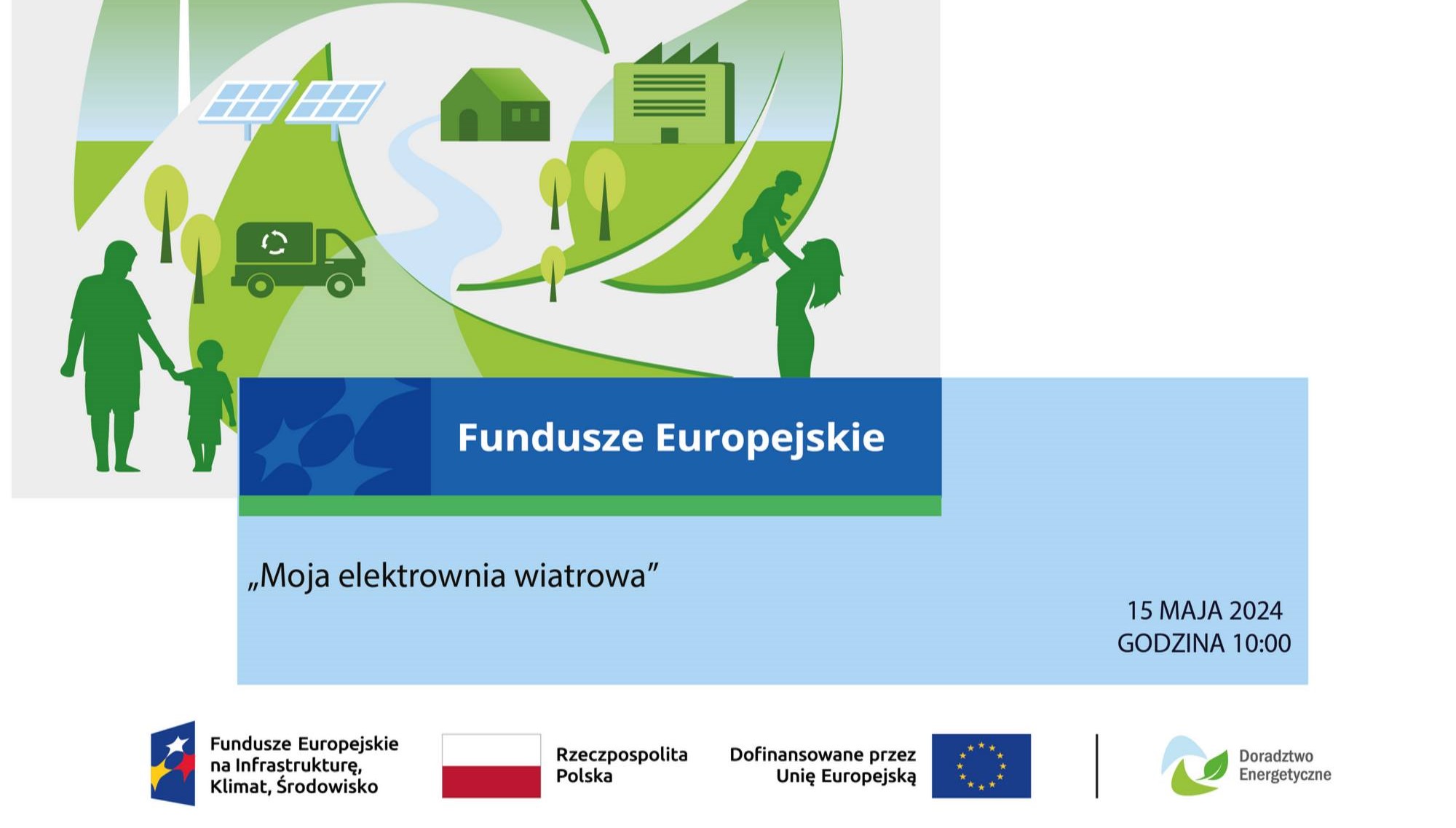 Fundusze Europejskie

„Moja elektrownia wiatrowa”

15 MAJA 2024
GODZINA 10:00

Fundusze Europejskie na Infrastrukturę, Klimat, Środowisko

Rzeczpospolita Polska

Dofinansowane przez Unię Europejską

Doradztwo Energetyczne